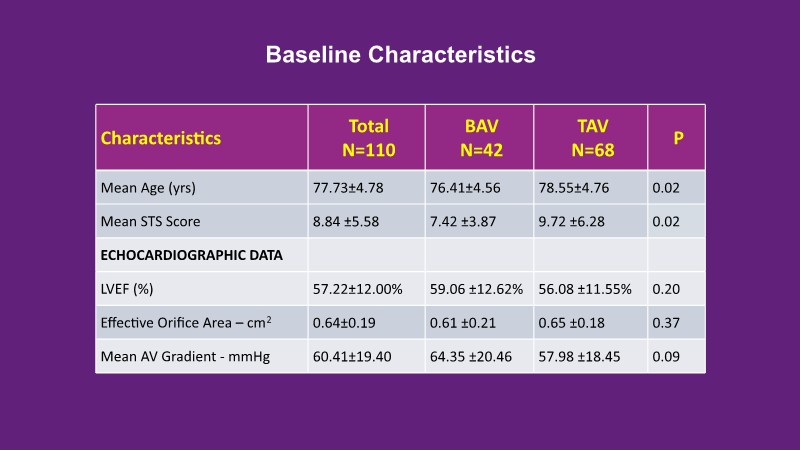 Baseline Characteristics

| Characteristics | Total N=110 | BAV N=42 | TAV N=68 | P |
|---|---|---|---|---|
| Mean Age (yrs) | 77.73±4.78 | 76.41±4.56 | 78.55±4.76 | 0.02 |
| Mean STS Score | 8.84 ±5.58 | 7.42 ±3.87 | 9.72 ±6.28 | 0.02 |
| ECHOCARDIOGRAPHIC DATA | | | | |
| LVEF (%) | 57.22±12.00% | 59.06 ±12.62% | 56.08 ±11.55% | 0.20 |
| Effective Orifice Area – $cm^2$ | 0.64±0.19 | 0.61 ±0.21 | 0.65 ±0.18 | 0.37 |
| Mean AV Gradient - mmHg | 60.41±19.40 | 64.35 ±20.46 | 57.98 ±18.45 | 0.09 |